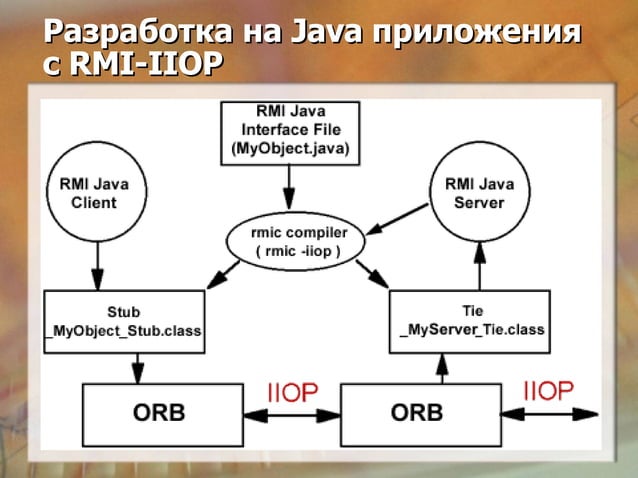 Разработка на Java приложения с RMI-IIOP

RMI Java Interface File (MyObject.java)

RMI Java Client

RMI Java Server

rmic compiler ( rmic -iiop )

Stub _MyObject_Stub.class

Tie _MyServer_Tie.class

ORB

IIOP

ORB

IIOP